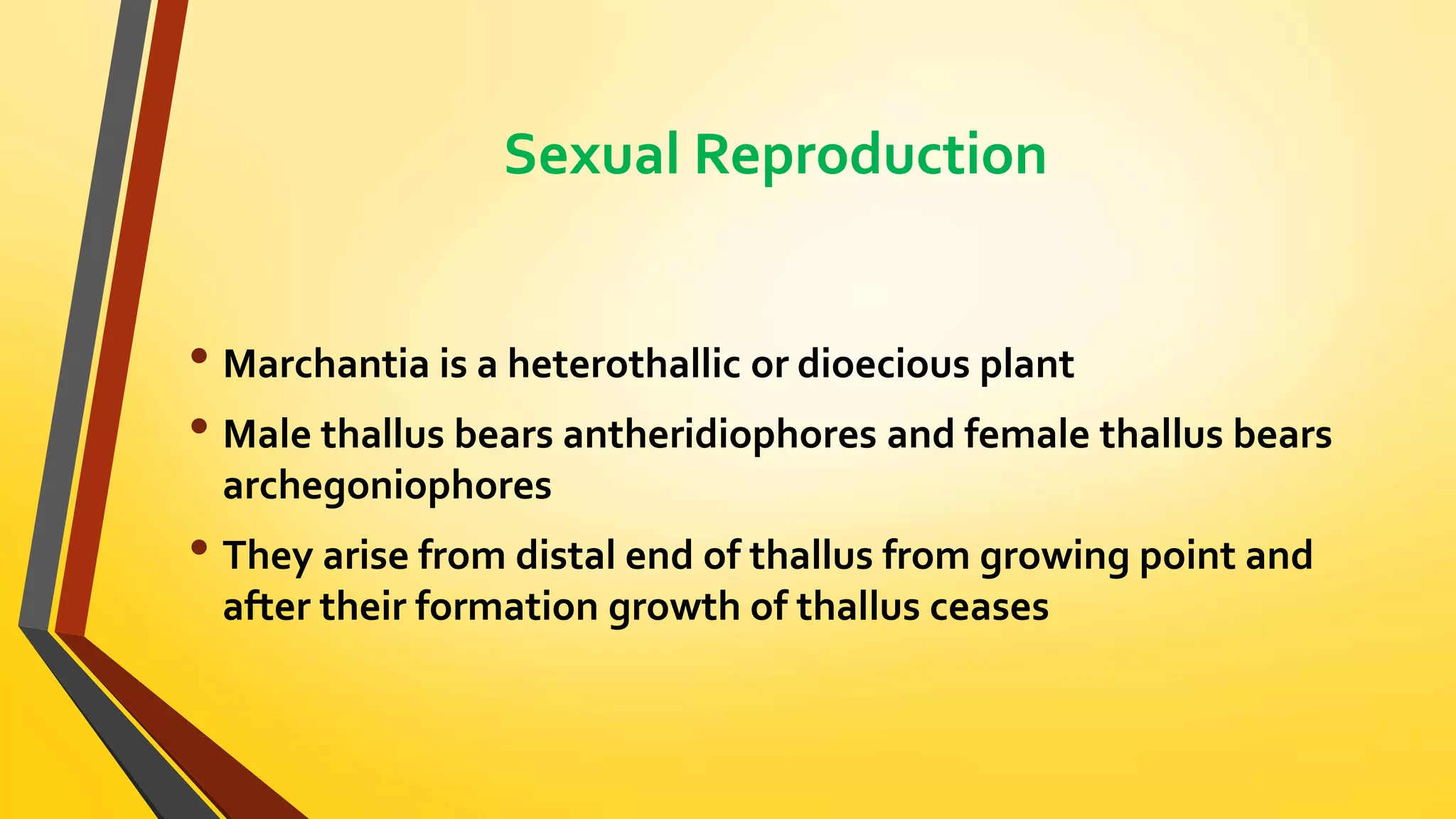 Sexual Reproduction

• Marchantia is a heterothallic or dioecious plant
• Male thallus bears antheridiophores and female thallus bears archegoniophores
• They arise from distal end of thallus from growing point and after their formation growth of thallus ceases